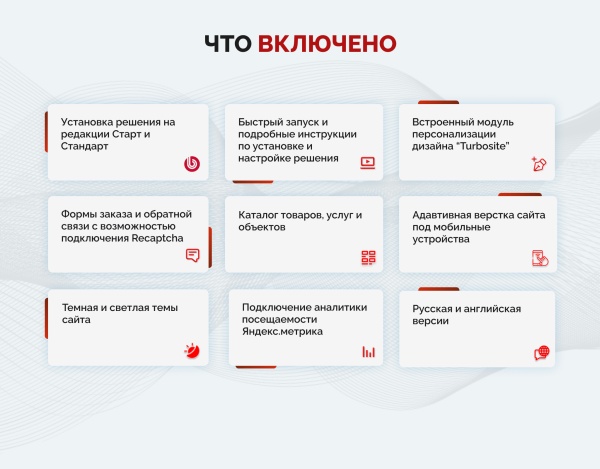 ЧТО ВКЛЮЧЕНО

Установка решения на редакции Старт и Стандарт

Быстрый запуск и подробные инструкции по установке и настройке решения

Встроенный модуль персонализации дизайна "Turbosite"

Формы заказа и обратной связи с возможностью подключения Recaptcha

Каталог товаров, услуг и объектов

Адавтивная верстка сайта под мобильные устройства

Темная и светлая темы сайта

Подключение аналитики посещаемости Яндекс.метрика

Русская и английская версии